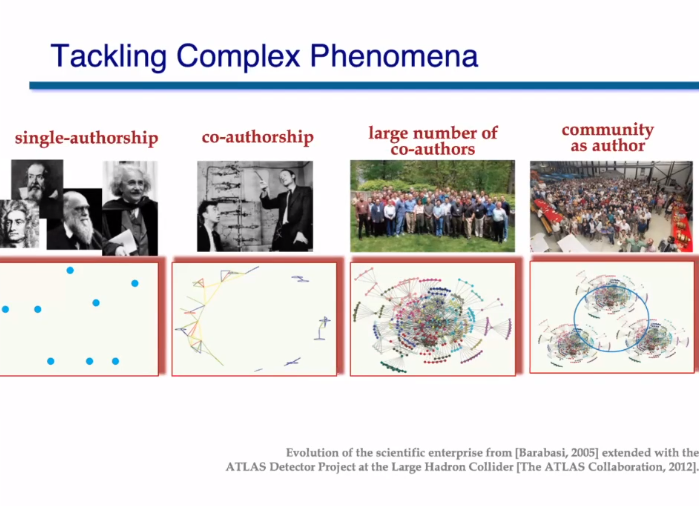 Tackling Complex Phenomena

single-authorship

co-authorship

large number of co-authors

community as author

Evolution of the scientific enterprise from [Barabasi, 2005] extended with the ATLAS Detector Project at the Large Hadron Collider [The ATLAS Collaboration, 2012].